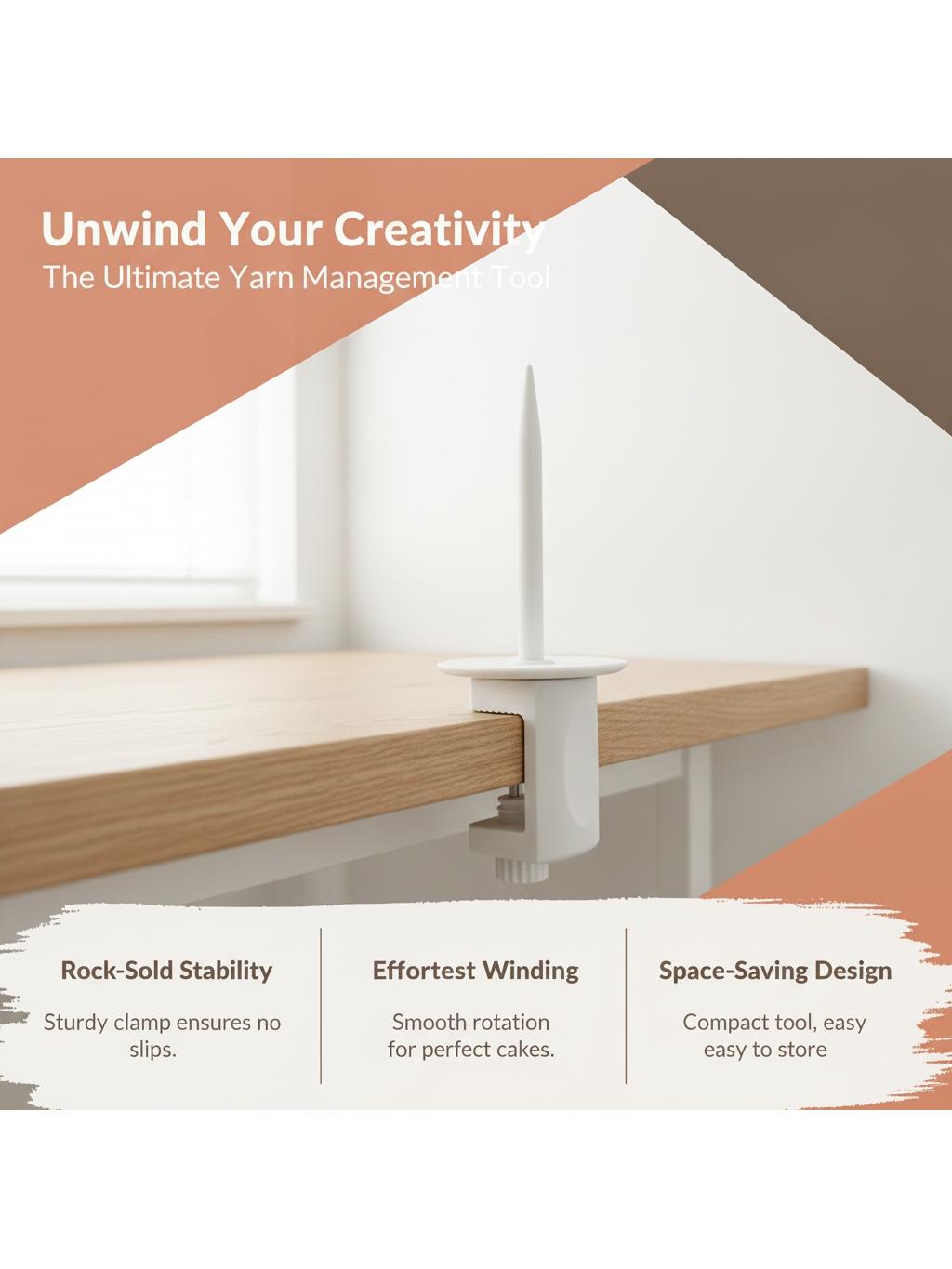 Unwind Your Creativity
The Ultimate Yarn Management Tool

Rock-Sold Stability
Sturdy clamp ensures no slips.

Effortest Winding
Smooth rotation for perfect cakes.

Space-Saving Design
Compact tool, easy easy to store